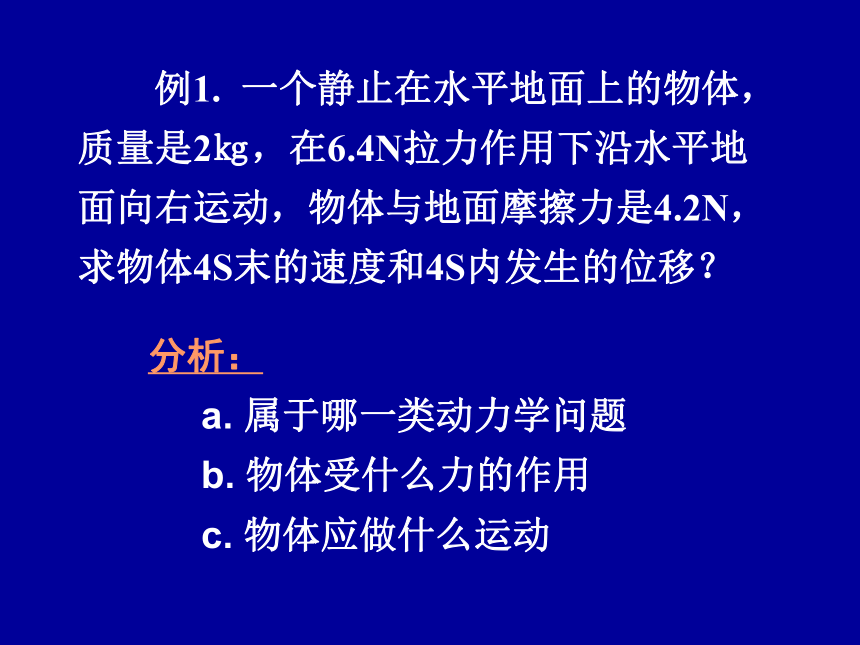 例1. 一个静止在水平地面上的物体，质量是2kg，在6.4N拉力作用下沿水平地面向右运动，物体与地面摩擦力是4.2N，求物体4S末的速度和4S内发生的位移？

分析：

a. 属于哪一类动力学问题
b. 物体受什么力的作用
c. 物体应做什么运动